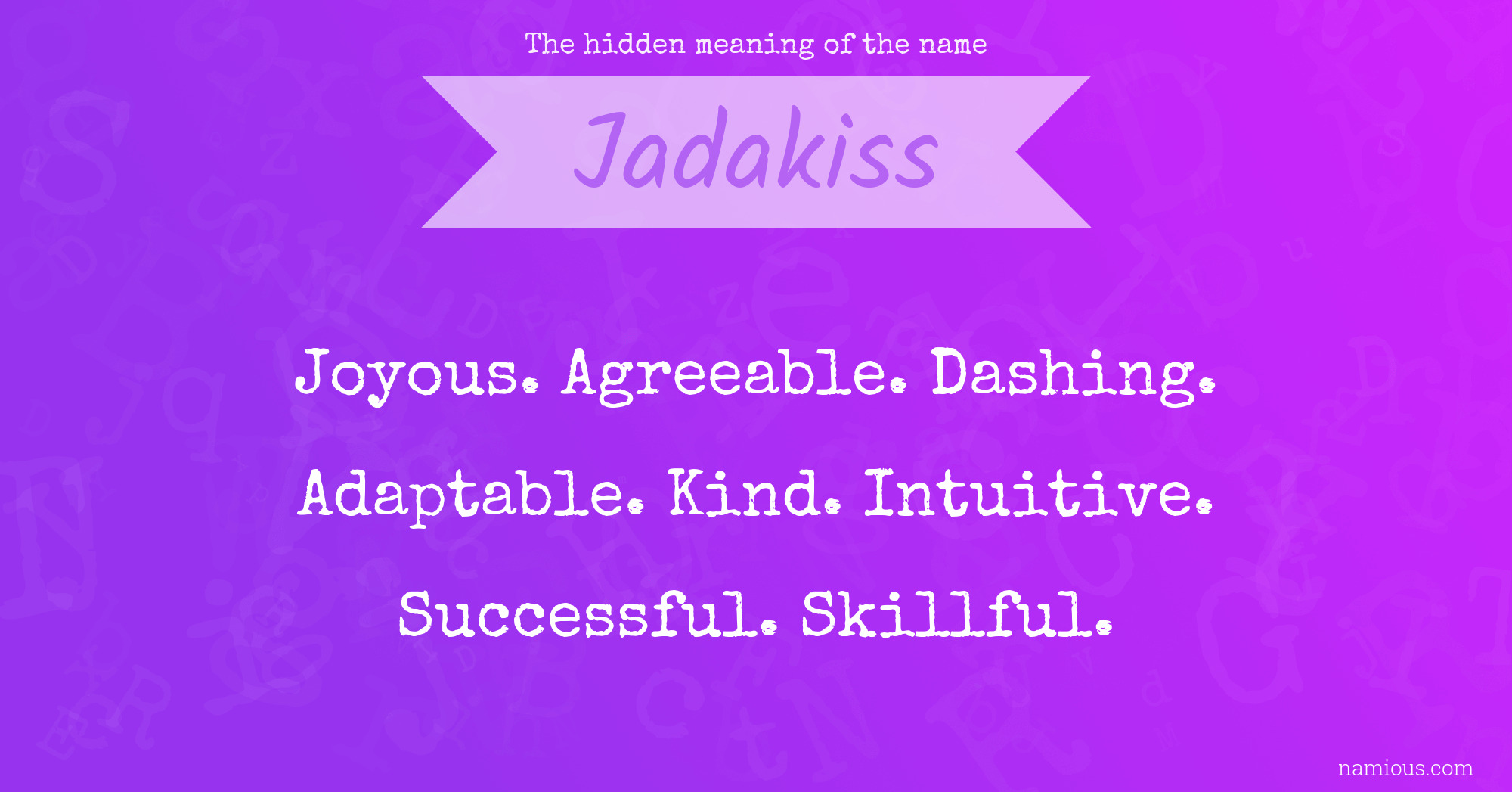 The hidden meaning of the name

Jadakiss

Joyous. Agreeable. Dashing. Adaptable. Kind. Intuitive. Successful. Skillful.

namious.com